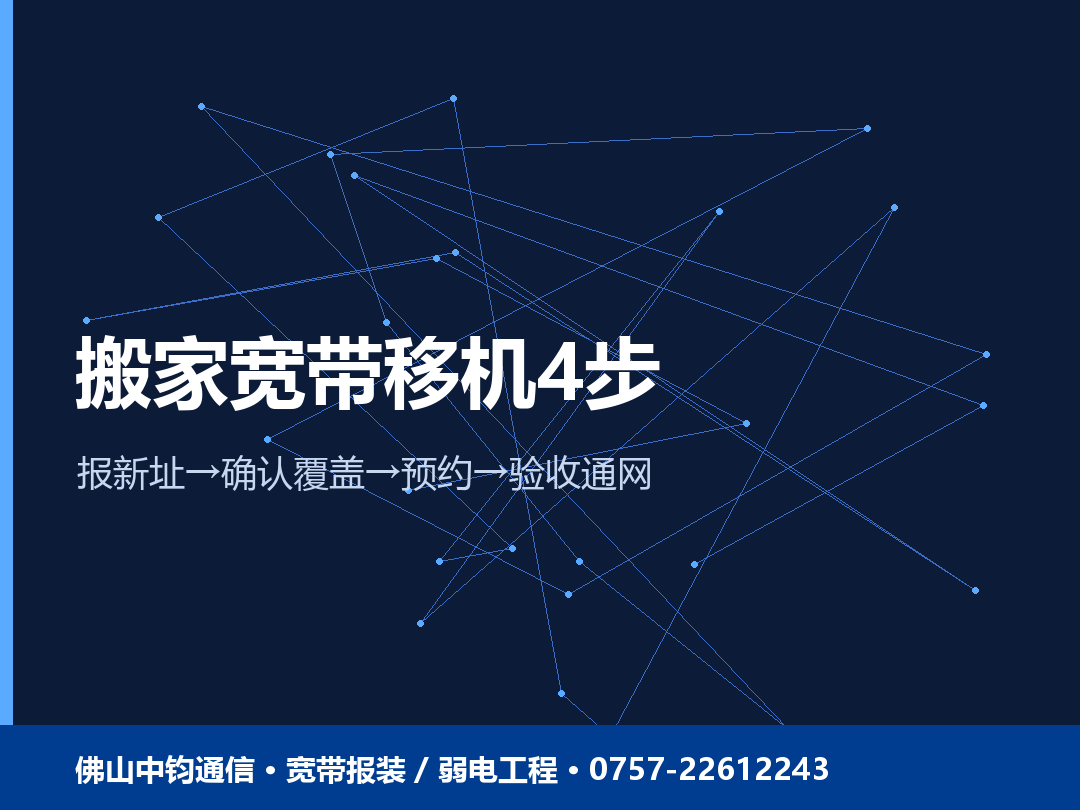 搬家宽带移机4步

报新址→确认覆盖→预约→验收通网

佛山中钧通信 • 宽带报装 / 弱电工程 • 0757-22612243